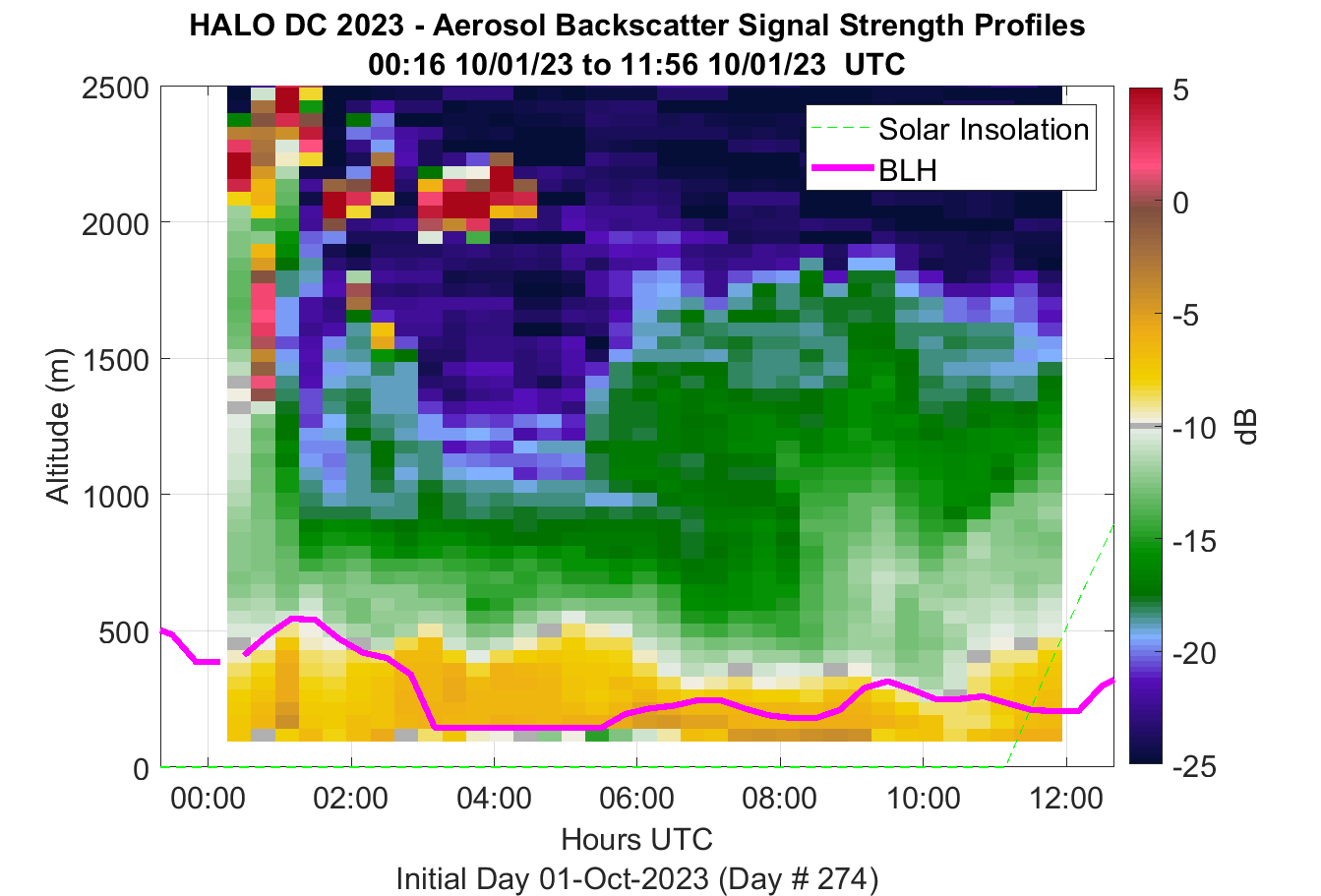 HALO DC 2023 - Aerosol Backscatter Signal Strength Profiles
00:16 10/01/23 to 11:56 10/01/23 UTC

Solar Insolation
BLH

Altitude (m)
2500
2000
1500
1000
500
0

00:00
02:00
04:00
06:00
08:00
10:00
12:00

Hours UTC
Initial Day 01-Oct-2023 (Day # 274)

5
0
-5
-10
-15
-20
-25
dB